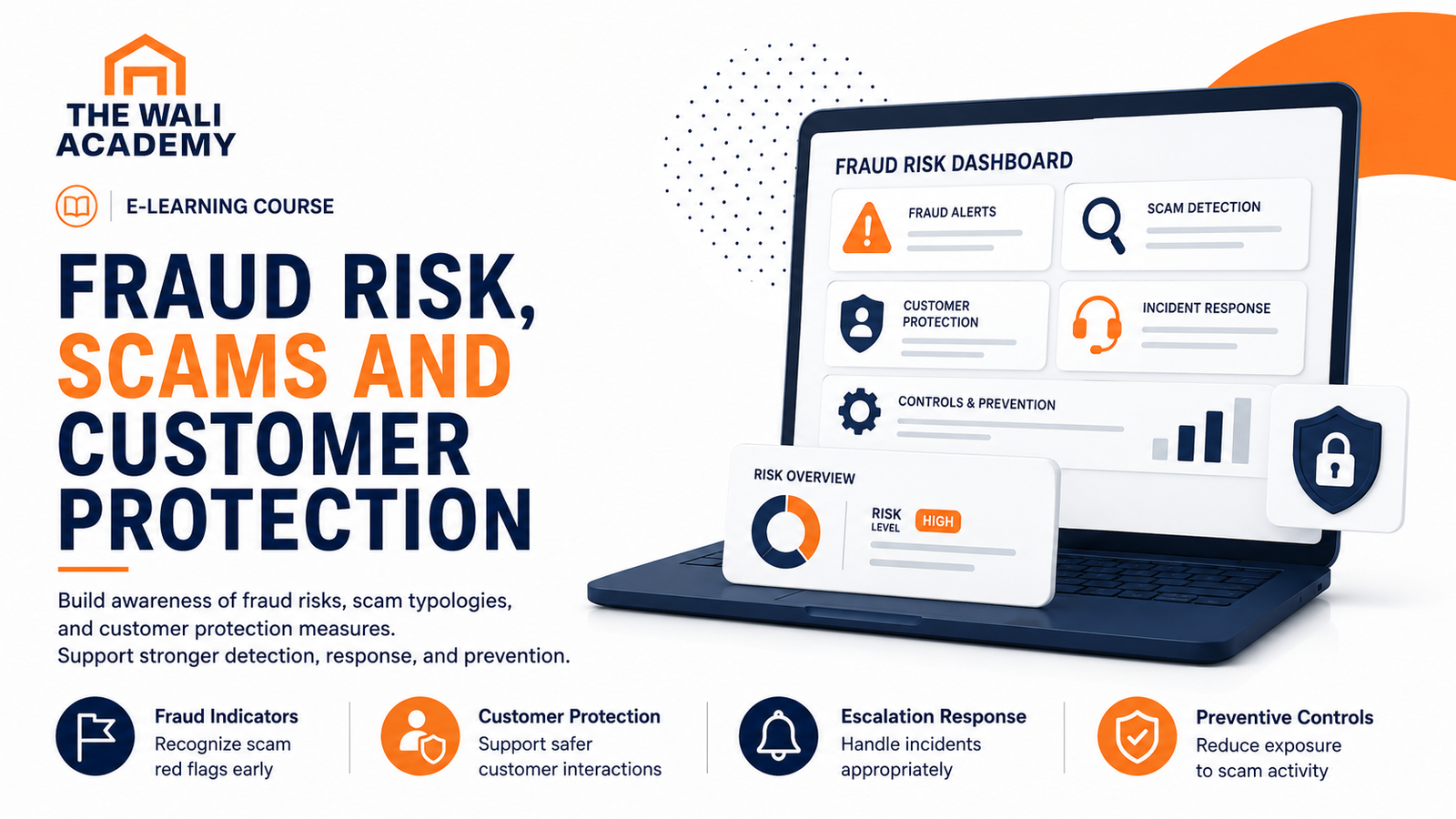 THE WALI ACADEMY

E-LEARNING COURSE

FRAUD RISK, SCAMS AND CUSTOMER PROTECTION

Build awareness of fraud risks, scam typologies, and customer protection measures.
Support stronger detection, response, and prevention.

FRAUD RISK DASHBOARD

FRAUD ALERTS

SCAM DETECTION

CUSTOMER PROTECTION

INCIDENT RESPONSE

CONTROLS & PREVENTION

RISK OVERVIEW

RISK LEVEL HIGH

Fraud Indicators
Recognize scam red flags early

Customer Protection
Support safer customer interactions

Escalation Response
Handle incidents appropriately

Preventive Controls
Reduce exposure to scam activity